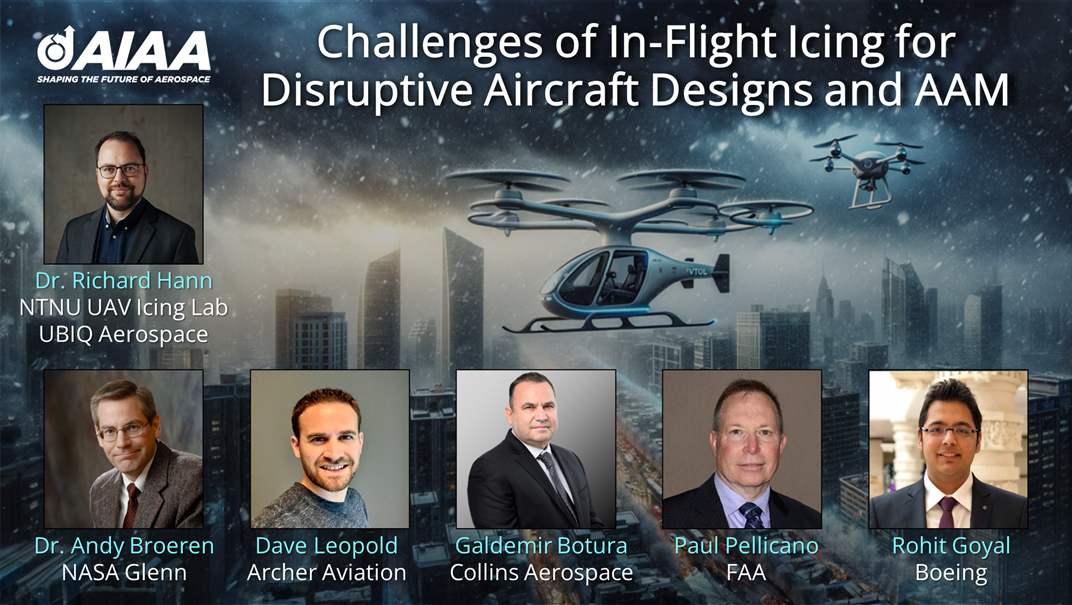 AIAA
SHAPING THE FUTURE OF AEROSPACE

Challenges of In-Flight Icing for Disruptive Aircraft Designs and AAM

VTOL

Dr. Richard Hann
NTNU UAV Icing Lab
UBIQ Aerospace

Dr. Andy Broeren
NASA Glenn

Dave Leopold
Archer Aviation

Galdemir Botura
Collins Aerospace

Paul Pellicano
FAA

Rohit Goyal
Boeing